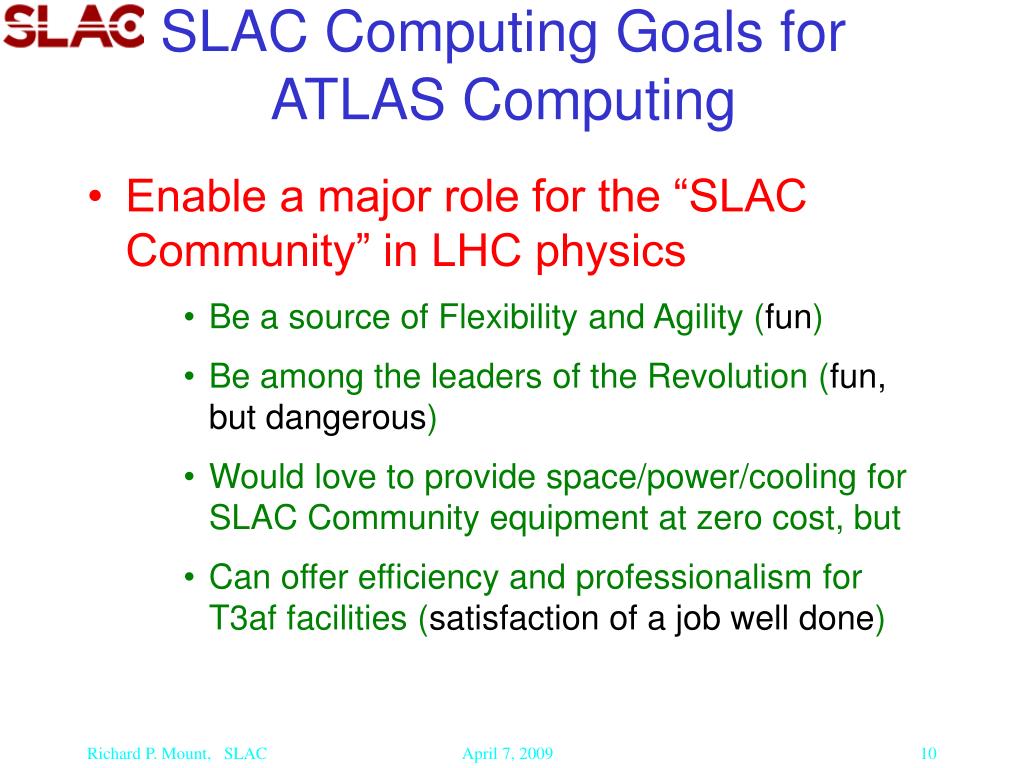 SLAC

SLAC Computing Goals for ATLAS Computing

• Enable a major role for the “SLAC Community” in LHC physics

• Be a source of Flexibility and Agility (fun)

• Be among the leaders of the Revolution (fun, but dangerous)

• Would love to provide space/power/cooling for SLAC Community equipment at zero cost, but

• Can offer efficiency and professionalism for T3af facilities (satisfaction of a job well done)

Richard P. Mount, SLAC

April 7, 2009

10